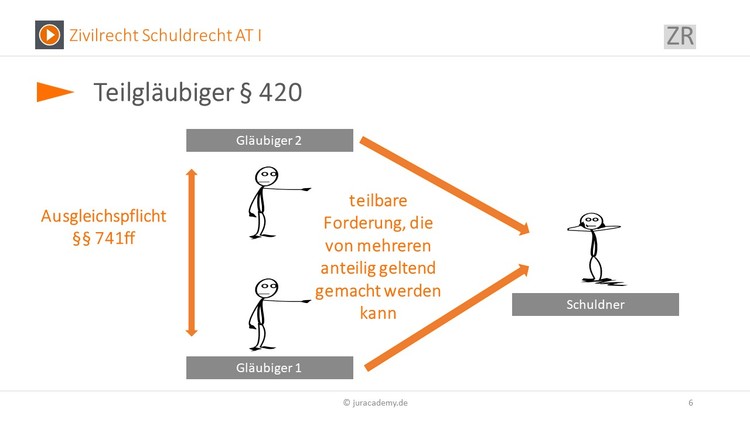 Zivilrecht Schuldrecht AT I

ZR

Teilgläubiger § 420

Gläubiger 2

Ausgleichspflicht §§ 741ff

teilbare Forderung, die von mehreren anteilig geltend gemacht werden kann

Schuldner

Gläubiger 1

© juracademy.de

6